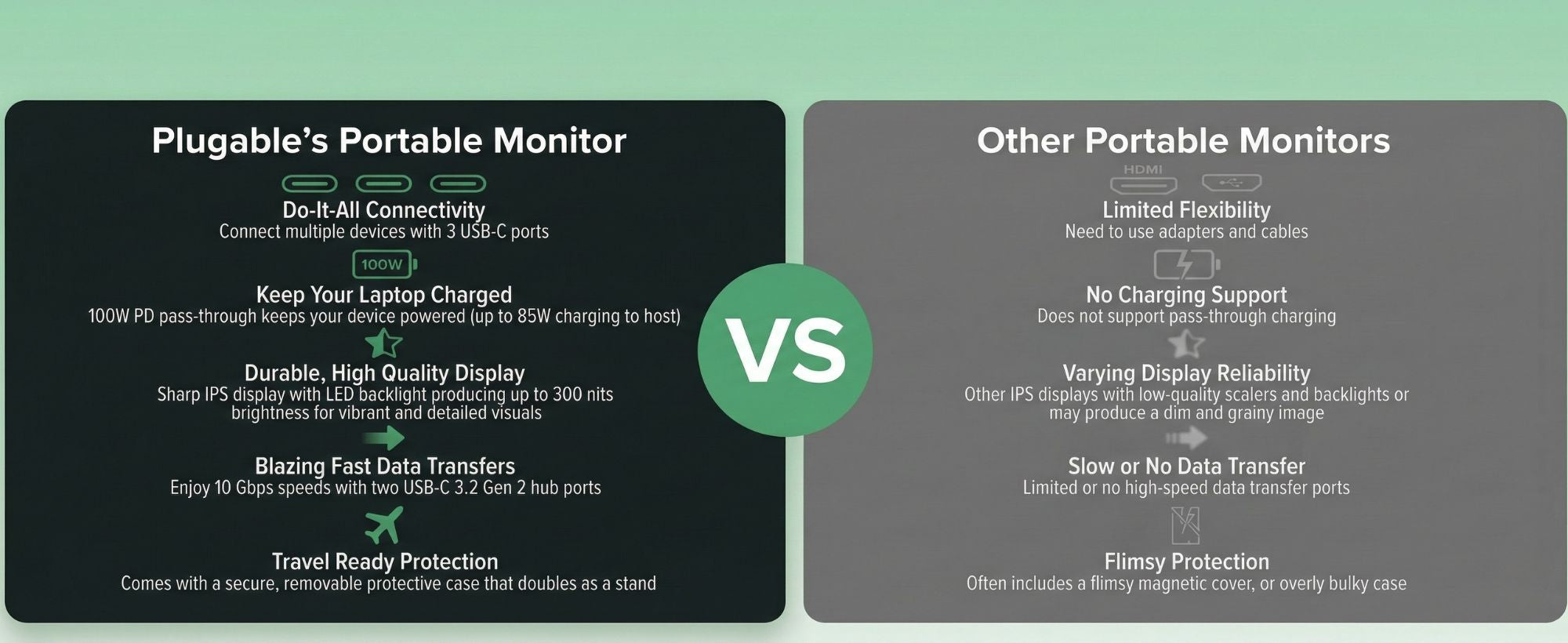 Plugable's Portable Monitor

Do-It-All Connectivity
Connect multiple devices with 3 USB-C ports

100W

Keep Your Laptop Charged
100W PD pass-through keeps your device powered (up to 85W charging to host)

Durable, High Quality Display
Sharp IPS display with LED backlight producing up to 300 nits brightness for vibrant and detailed visuals

Blazing Fast Data Transfers
Enjoy 10 Gbps speeds with two USB-C 3.2 Gen 2 hub ports

Travel Ready Protection
Comes with a secure, removable protective case that doubles as a stand

VS

Other Portable Monitors

HDMI

Limited Flexibility
Need to use adapters and cables

No Charging Support
Does not support pass-through charging

Varying Display Reliability
Other IPS displays with low-quality scalers and backlights or may produce a dim and grainy image

Slow or No Data Transfer
Limited or no high-speed data transfer ports

Flimsy Protection
Often includes a flimsy magnetic cover, or overly bulky case